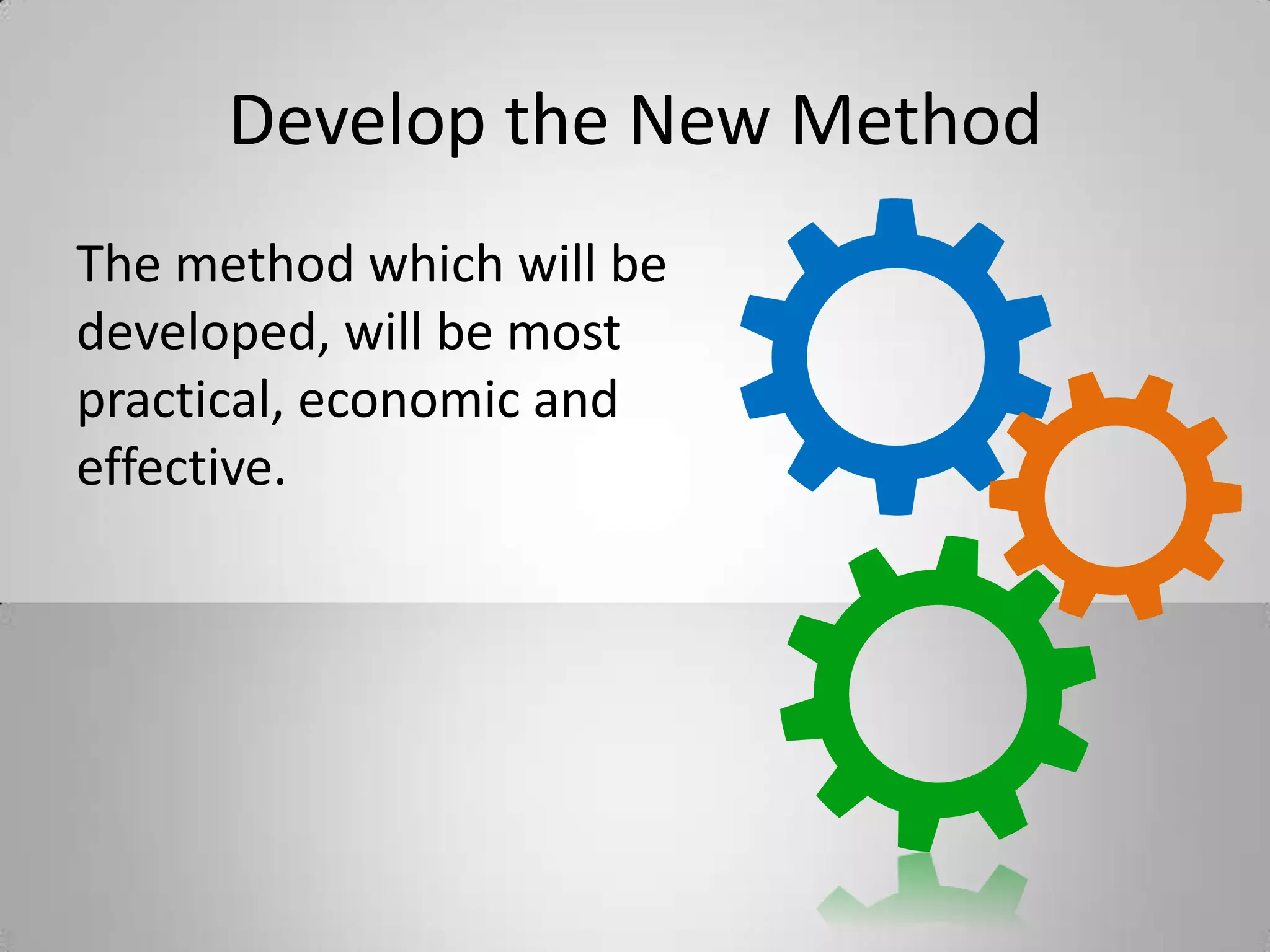 Develop the New Method

The method which will be developed, will be most practical, economic and effective.